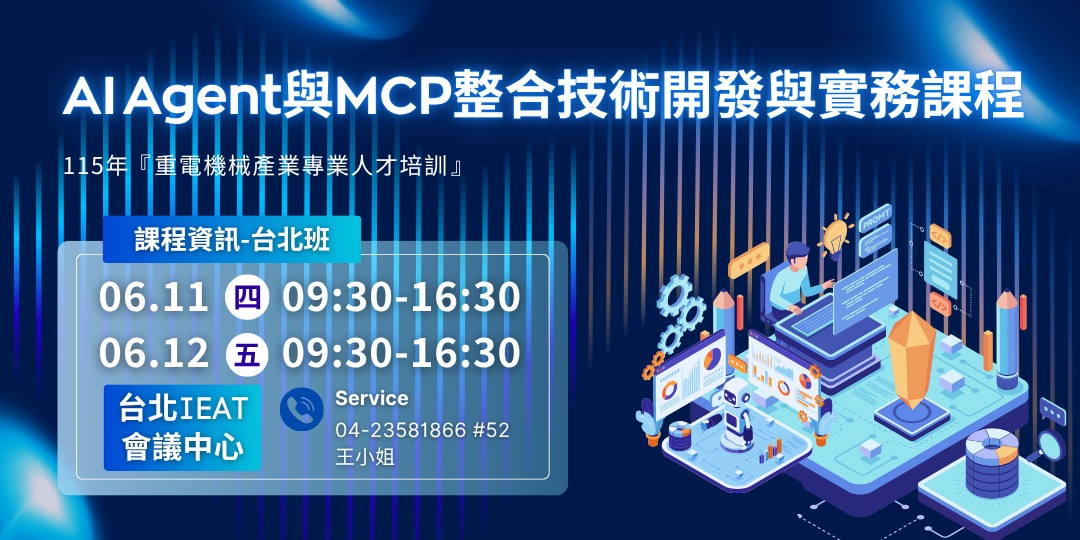 AI Agent與MCP整合技術開發與實務課程

115年『重電機械產業專業人才培訓』

課程資訊-台北班

06.11 四 09:30-16:30

06.12 五 09:30-16:30

台北IEAT
會議中心

Service
04-23581866 #52
王小姐

PROMPT